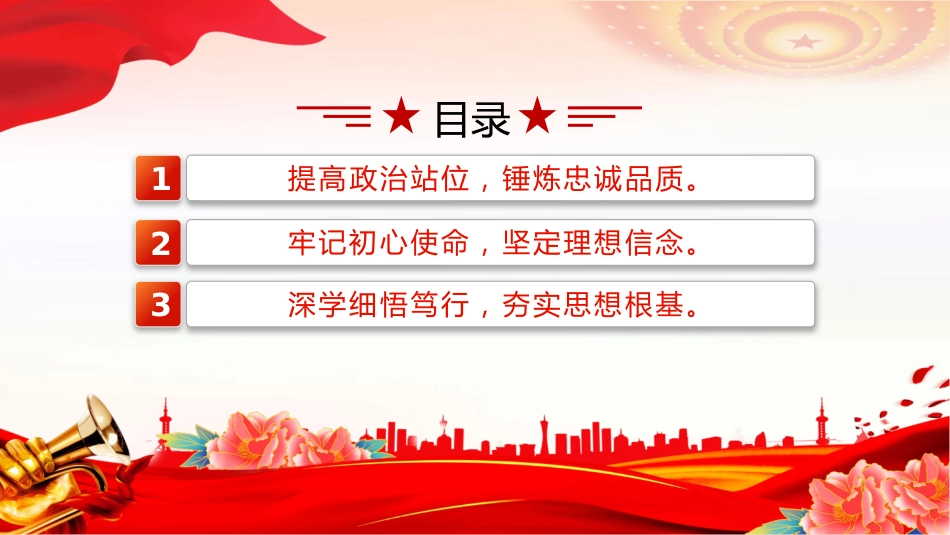 ★ 目录 ★

1 提高政治站位，锤炼忠诚品质。

2 牢记初心使命，坚定理想信念。

3 深学细悟笃行，夯实思想根基。